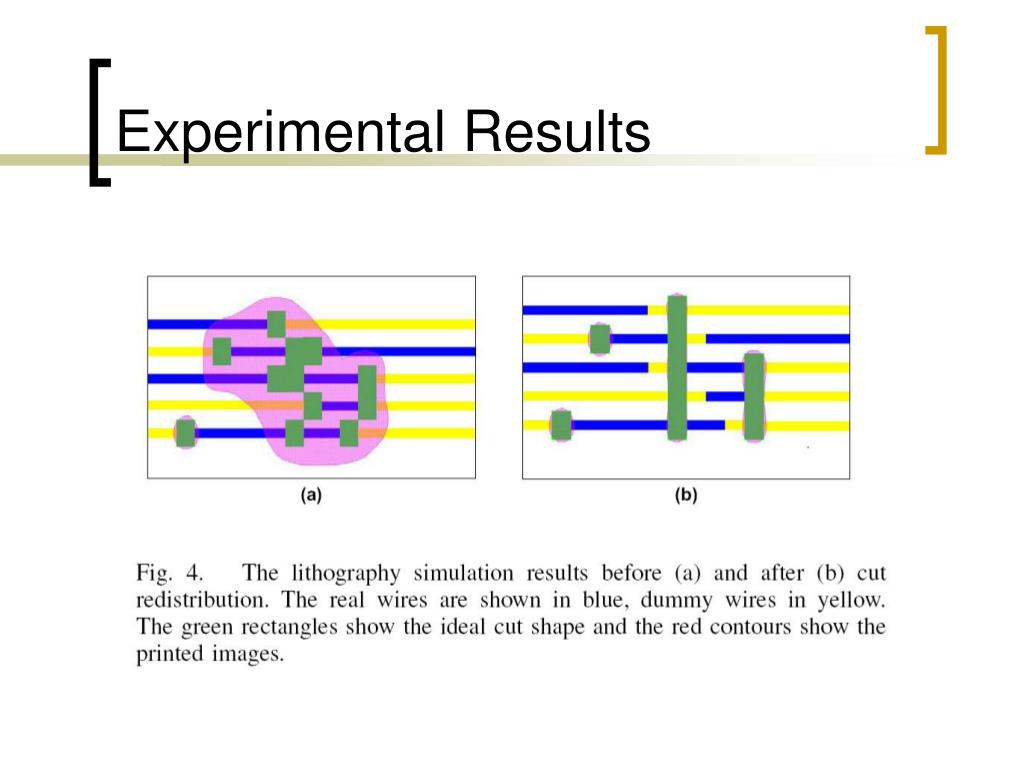 Experimental Results

(a)

(b)

Fig. 4. The lithography simulation results before (a) and after (b) cut redistribution. The real wires are shown in blue, dummy wires in yellow. The green rectangles show the ideal cut shape and the red contours show the printed images.